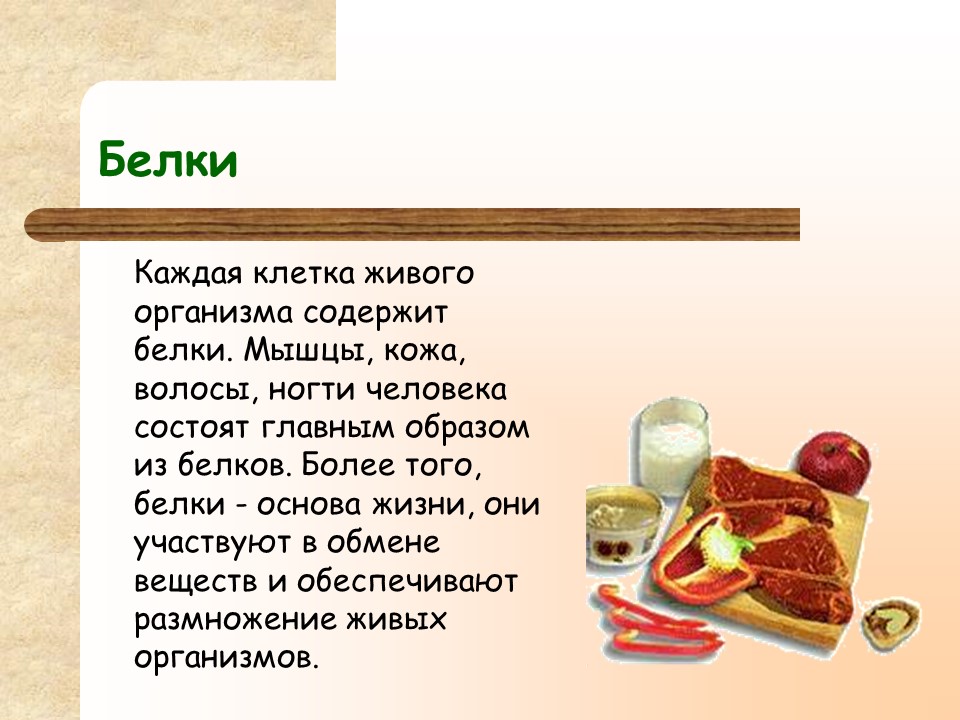 Белки

Каждая клетка живого организма содержит белки. Мышцы, кожа, волосы, ногти человека состоят главным образом из белков. Более того, белки - основа жизни, они участвуют в обмене веществ и обеспечивают размножение живых организмов.